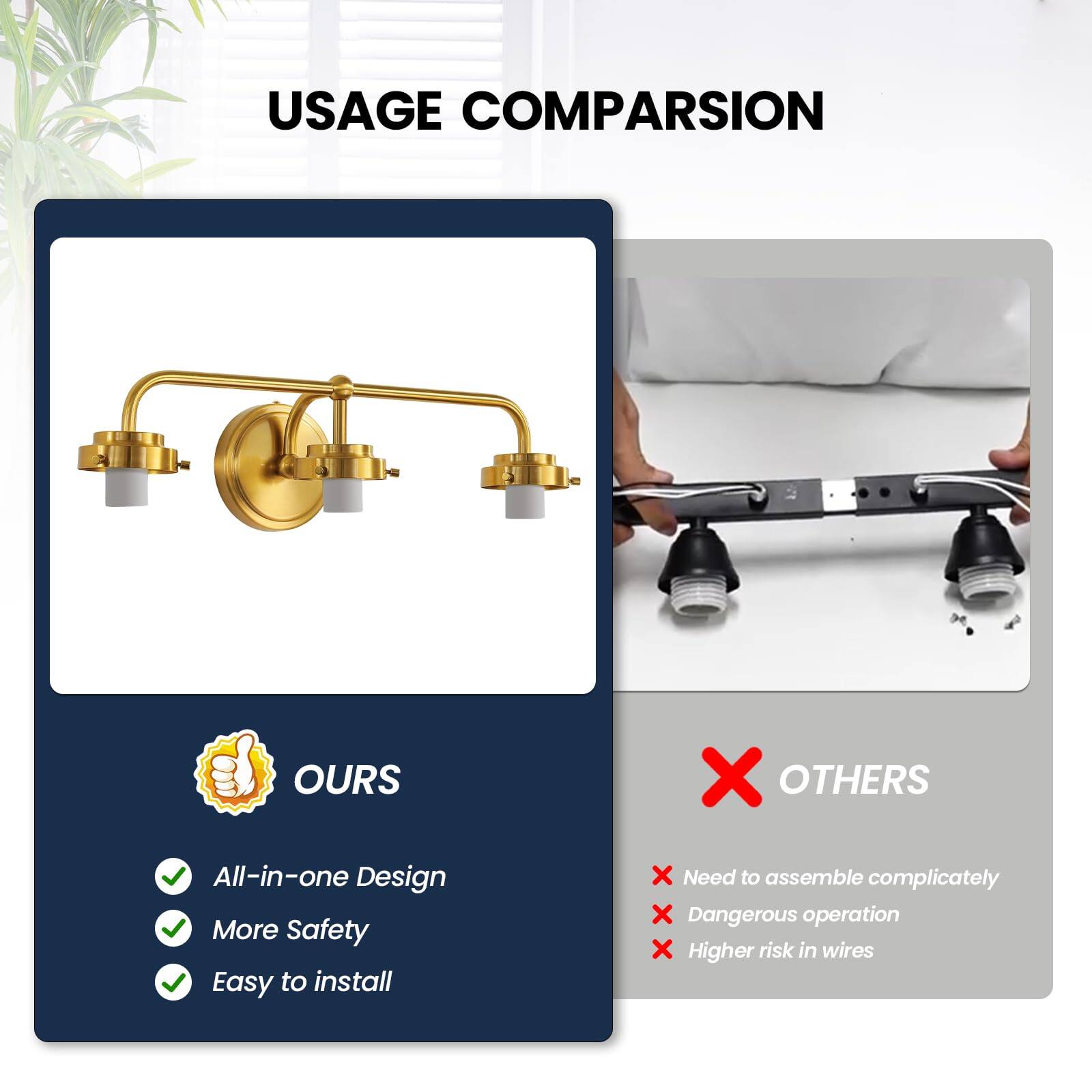 USAGE COMPARSION

OURS

All-in-one Design

More Safety

Easy to install

OTHERS

Need to assemble complicately

Dangerous operation

Higher risk in wires